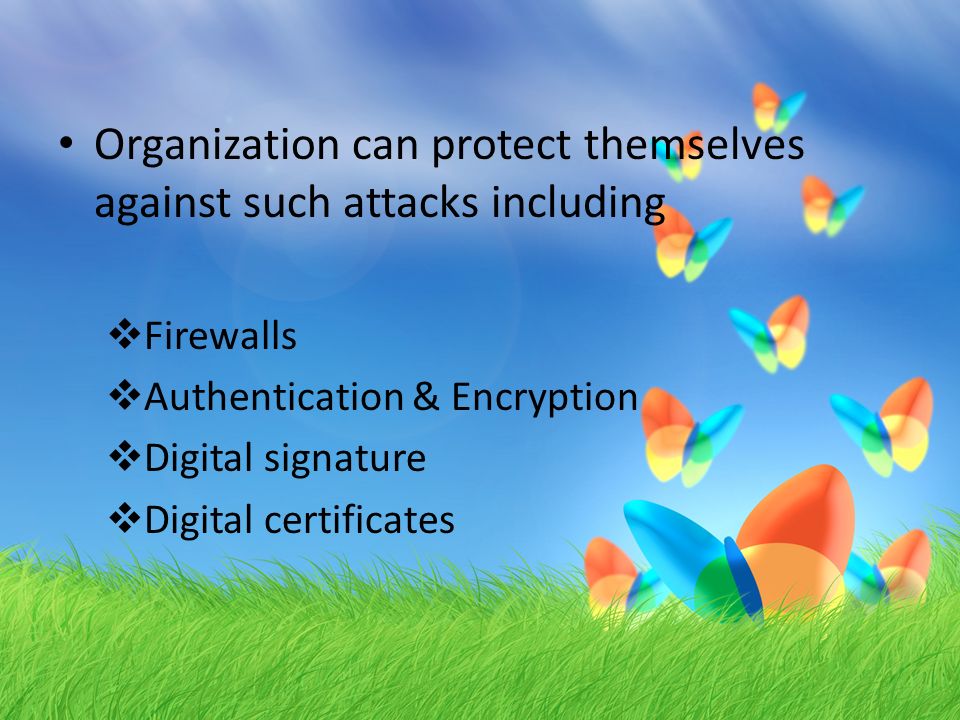 • Organization can protect themselves against such attacks including

❖Firewalls
❖Authentication & Encryption
❖Digital signature
❖Digital certificates